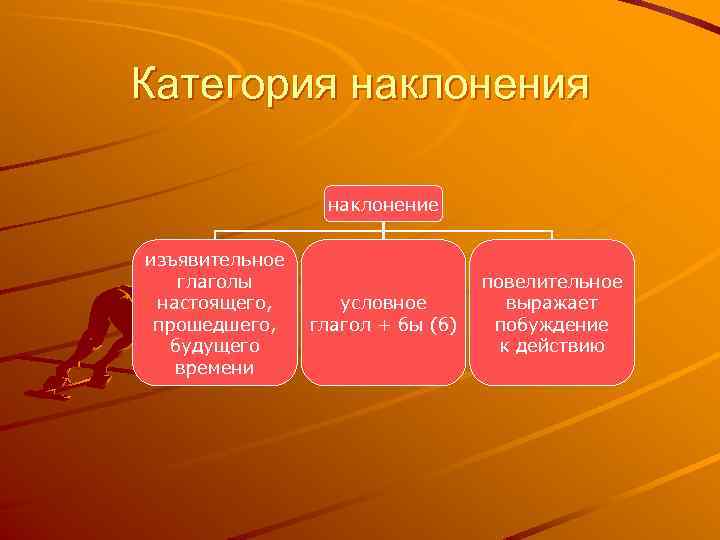 Категория наклонения

наклонение

изъявительное глаголы настоящего, прошедшего, будущего времени

условное глагол + бы (б)

повелительное выражает побуждение к действию